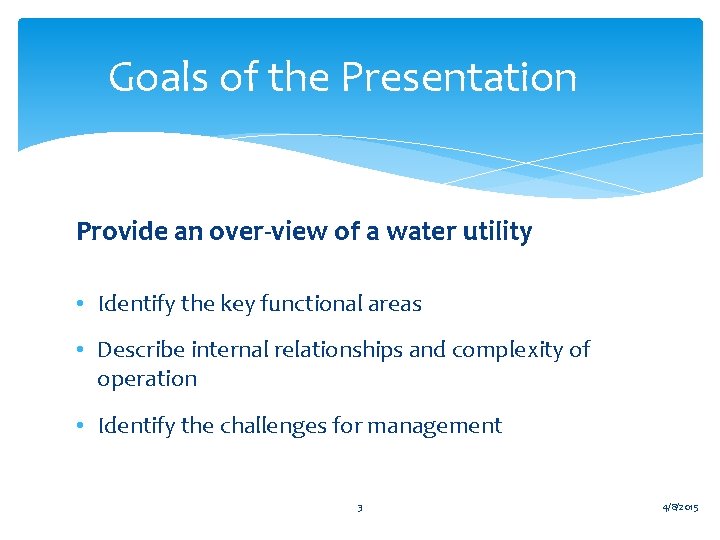 Goals of the Presentation

Provide an over-view of a water utility

• Identify the key functional areas

• Describe internal relationships and complexity of operation

• Identify the challenges for management

3

4/8/2015